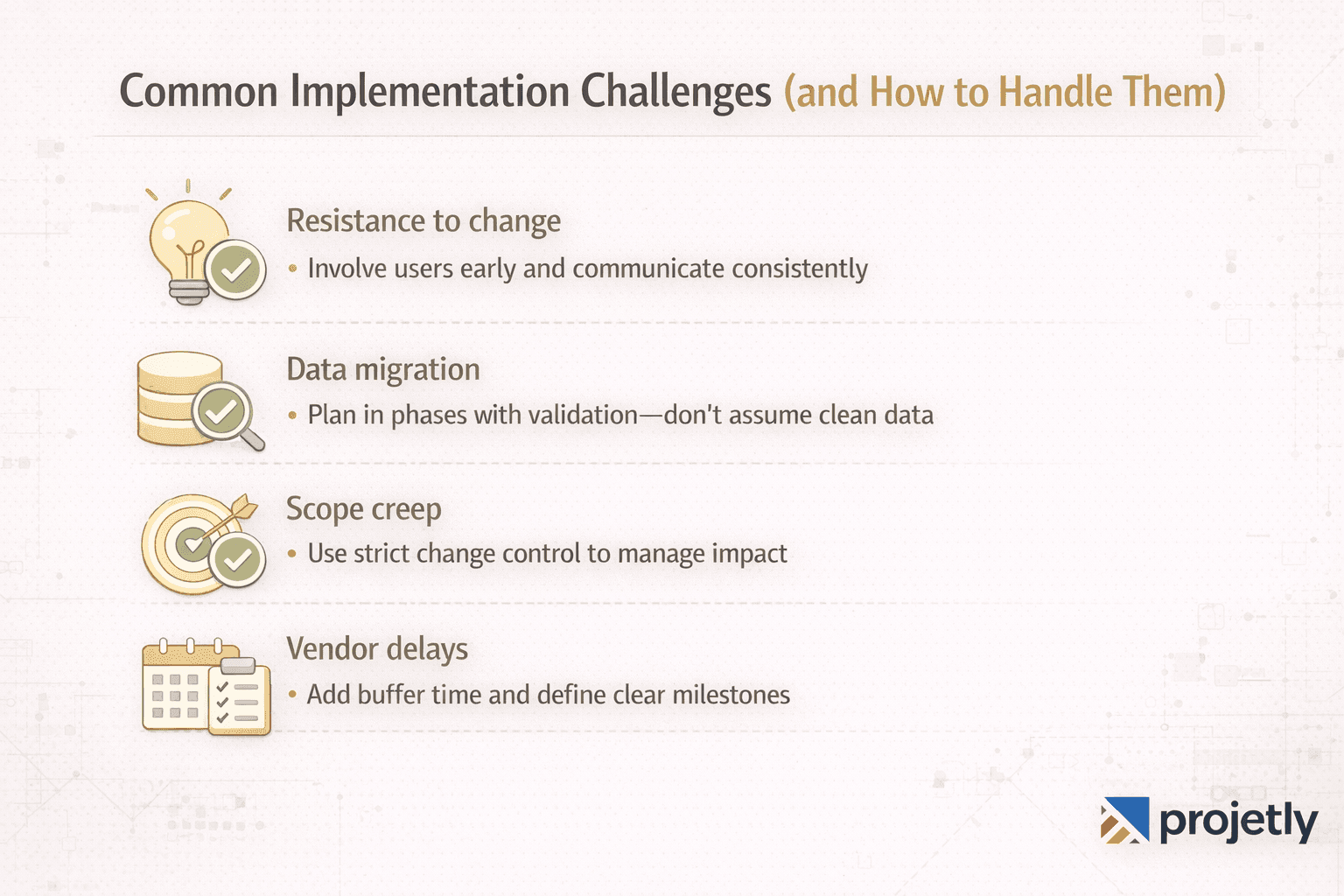 Common Implementation Challenges (and How to Handle Them)

Resistance to change
• Involve users early and communicate consistently

Data migration
• Plan in phases with validation—don't assume clean data

Scope creep
• Use strict change control to manage impact

Vendor delays
• Add buffer time and define clear milestones

projetly